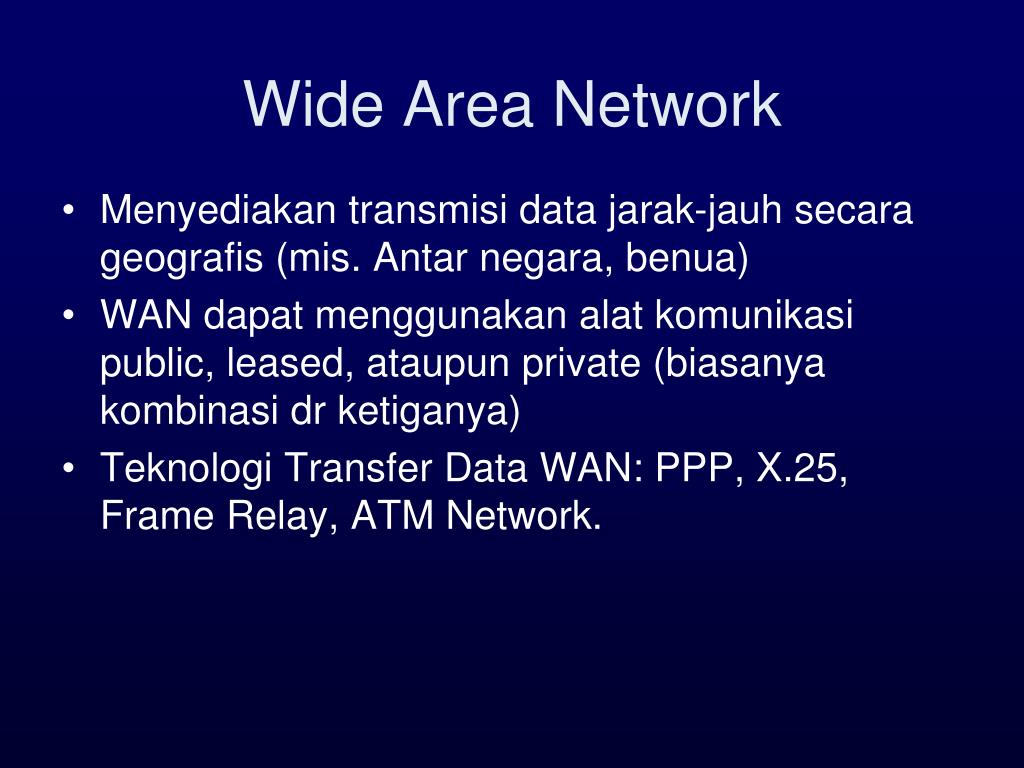 Wide Area Network

• Menyediakan transmisi data jarak-jauh secara geografis (mis. Antar negara, benua)
• WAN dapat menggunakan alat komunikasi public, leased, ataupun private (biasanya kombinasi dr ketiganya)
• Teknologi Transfer Data WAN: PPP, X.25, Frame Relay, ATM Network.